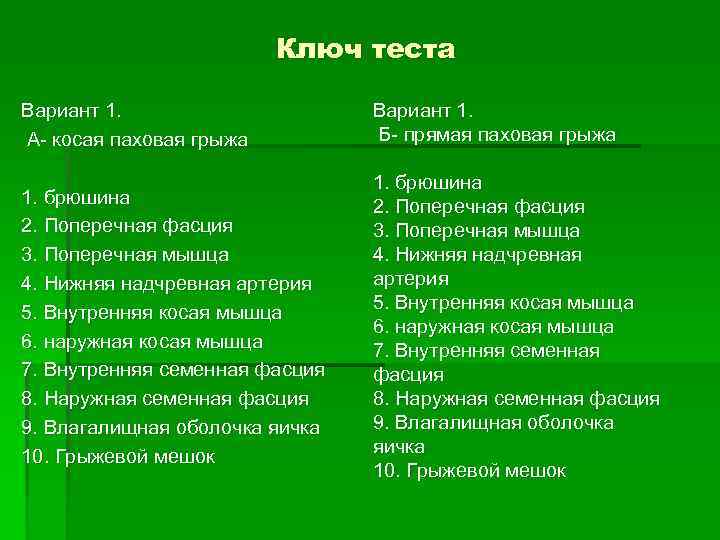 Ключ теста

Вариант 1.
А- косая паховая грыжа

1. брюшина
2. Поперечная фасция
3. Поперечная мышца
4. Нижняя надчревная артерия
5. Внутренняя косая мышца
6. наружная косая мышца
7. Внутренняя семенная фасция
8. Наружная семенная фасция
9. Влагалищная оболочка яичка
10. Грыжевой мешок

Вариант 1.
Б- прямая паховая грыжа

1. брюшина
2. Поперечная фасция
3. Поперечная мышца
4. Нижняя надчревная артерия
5. Внутренняя косая мышца
6. наружная косая мышца
7. Внутренняя семенная фасция
8. Наружная семенная фасция
9. Влагалищная оболочка яичка
10. Грыжевой мешок